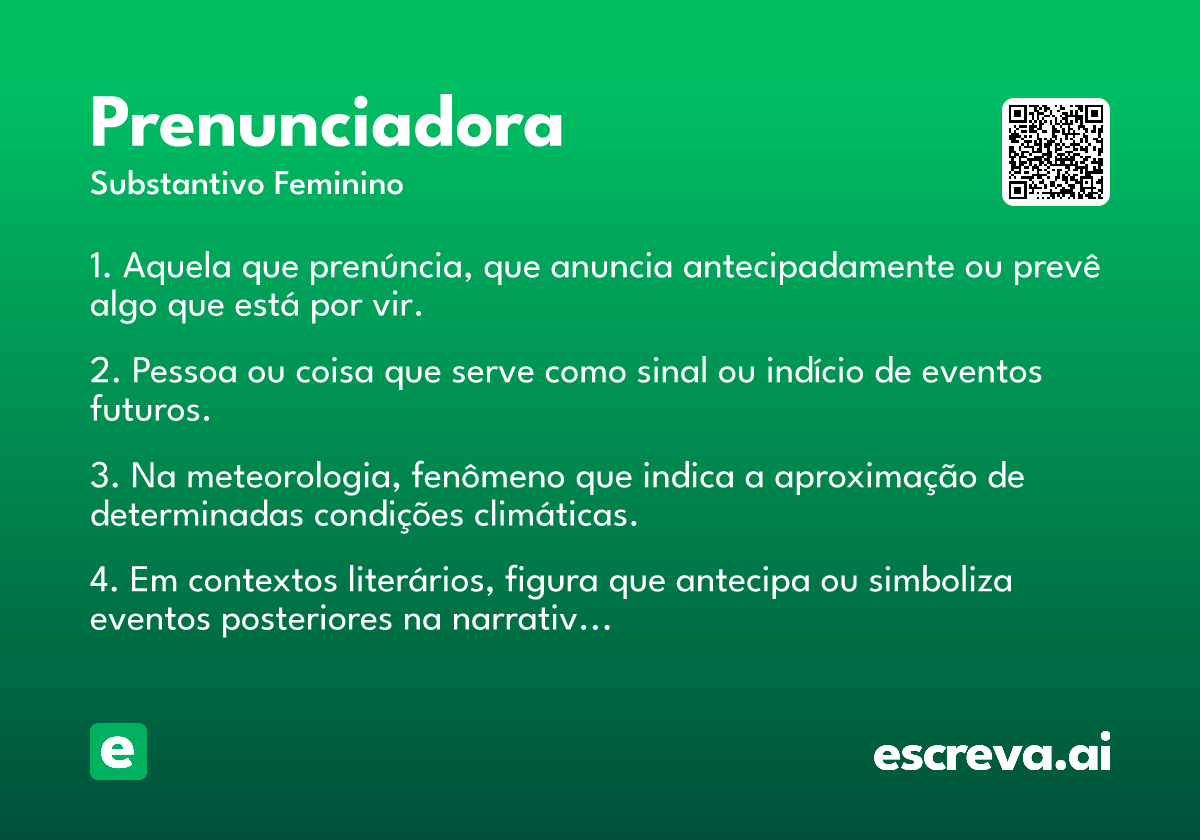 Prenunciadora

Substantivo Feminino

1. Aquela que prenúncia, que anuncia antecipadamente ou prevê algo que está por vir.

2. Pessoa ou coisa que serve como sinal ou indício de eventos futuros.

3. Na meteorologia, fenômeno que indica a aproximação de determinadas condições climáticas.

4. Em contextos literários, figura que antecipa ou simboliza eventos posteriores na narrativ…

e

escreva.ai